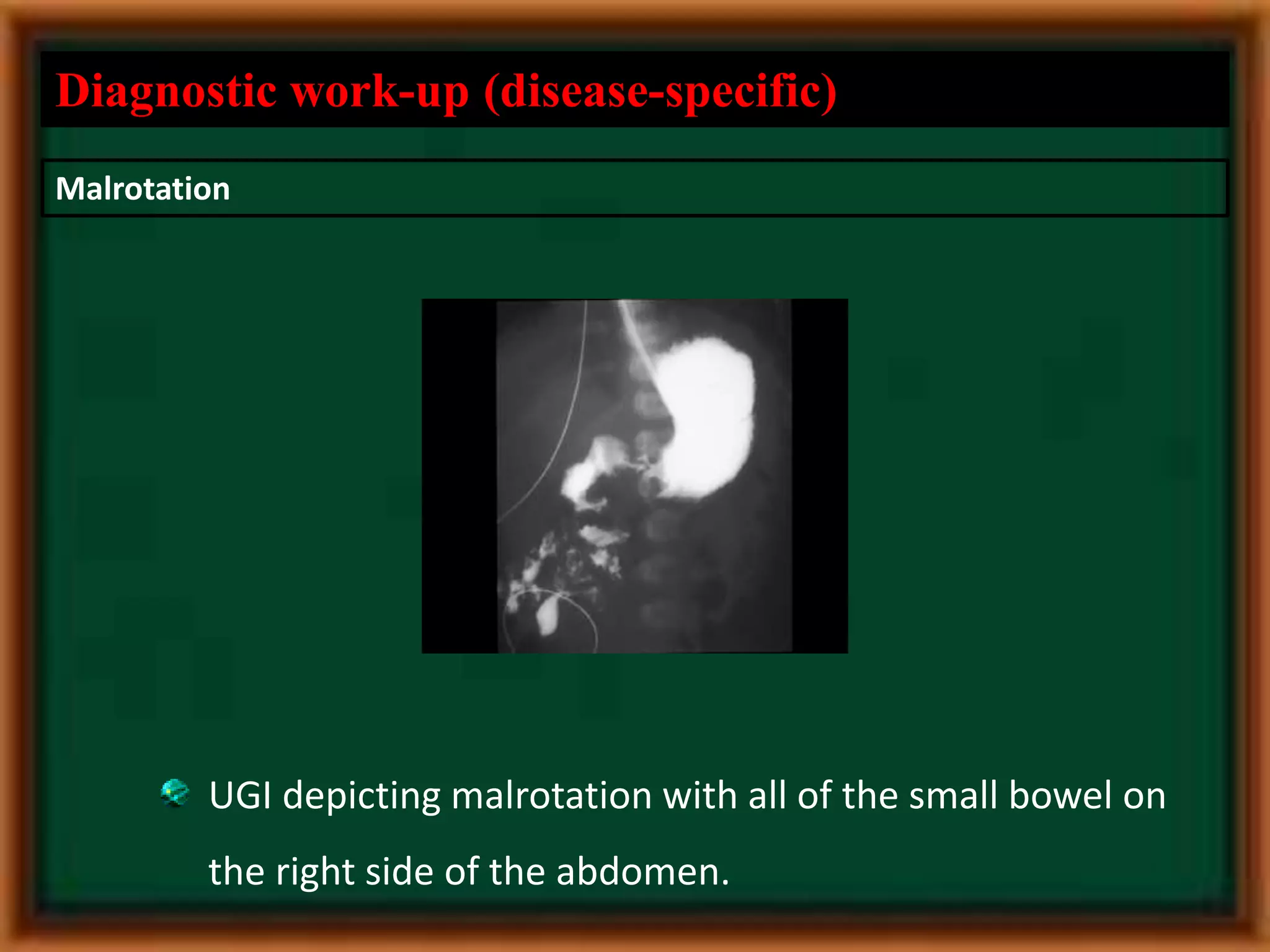 Diagnostic work-up (disease-specific)

Malrotation

UGI depicting malrotation with all of the small bowel on the right side of the abdomen.